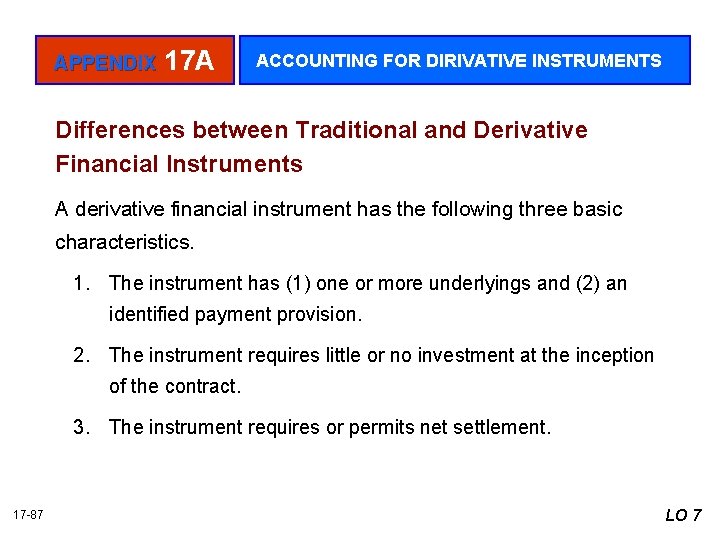 APPENDIX 17A

ACCOUNTING FOR DIRIVATIVE INSTRUMENTS

Differences between Traditional and Derivative Financial Instruments

A derivative financial instrument has the following three basic characteristics.

1. The instrument has (1) one or more underlyings and (2) an identified payment provision.

2. The instrument requires little or no investment at the inception of the contract.

3. The instrument requires or permits net settlement.

17-87

LO 7